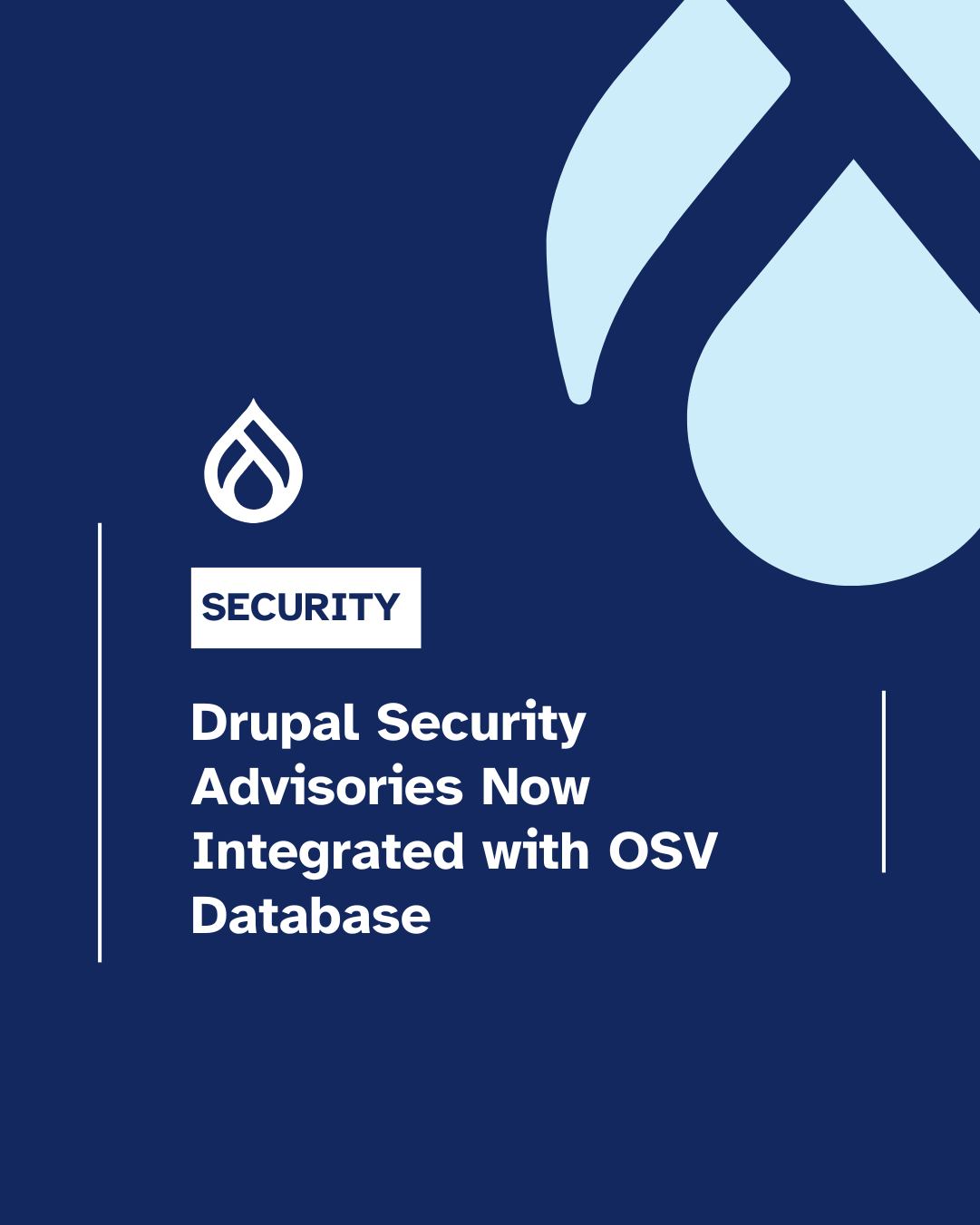 SECURITY

Drupal Security Advisories Now Integrated with OSV Database